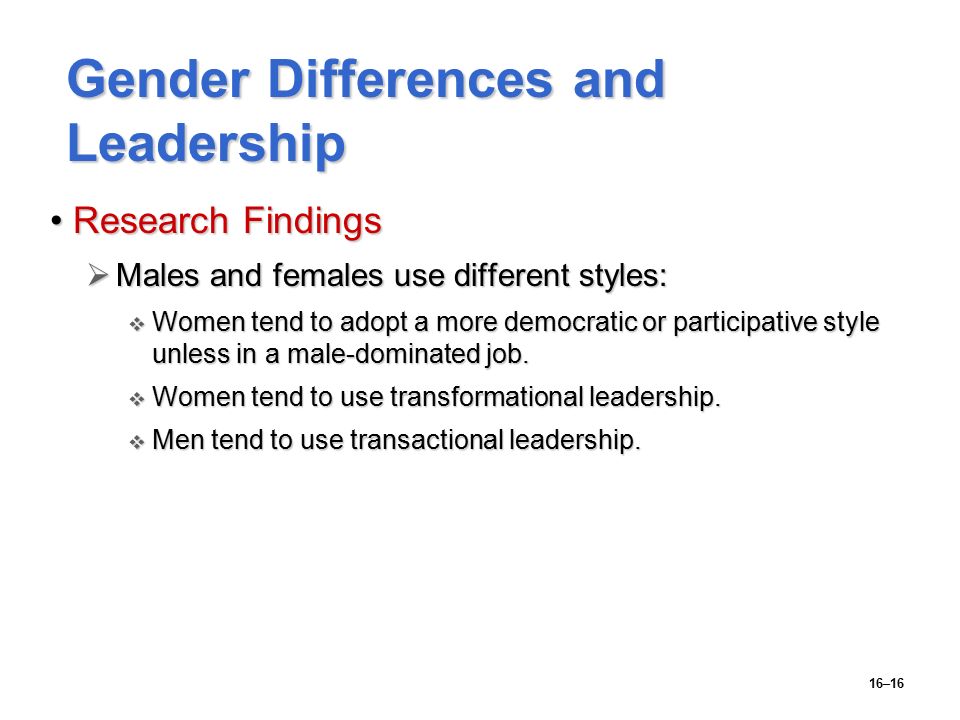 Gender Differences and Leadership

• Research Findings

➢ Males and females use different styles:

❖ Women tend to adopt a more democratic or participative style unless in a male-dominated job.

❖ Women tend to use transformational leadership.

❖ Men tend to use transactional leadership.

16–16